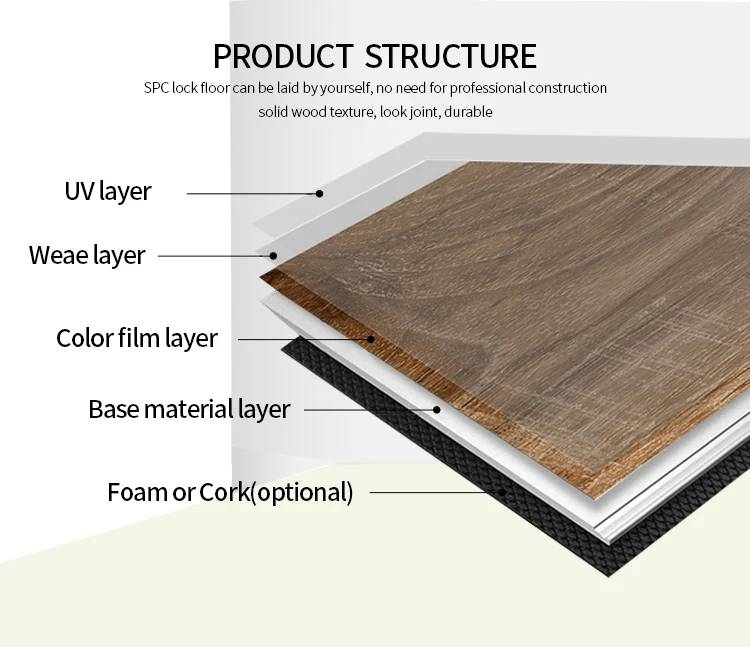 PRODUCT STRUCTURE

SPC lock floor can be laid by yourself, no need for professional construction
solid wood texture, look joint, durable

UV layer

Weae layer

Color film layer

Base material layer

Foam or Cork(optional)